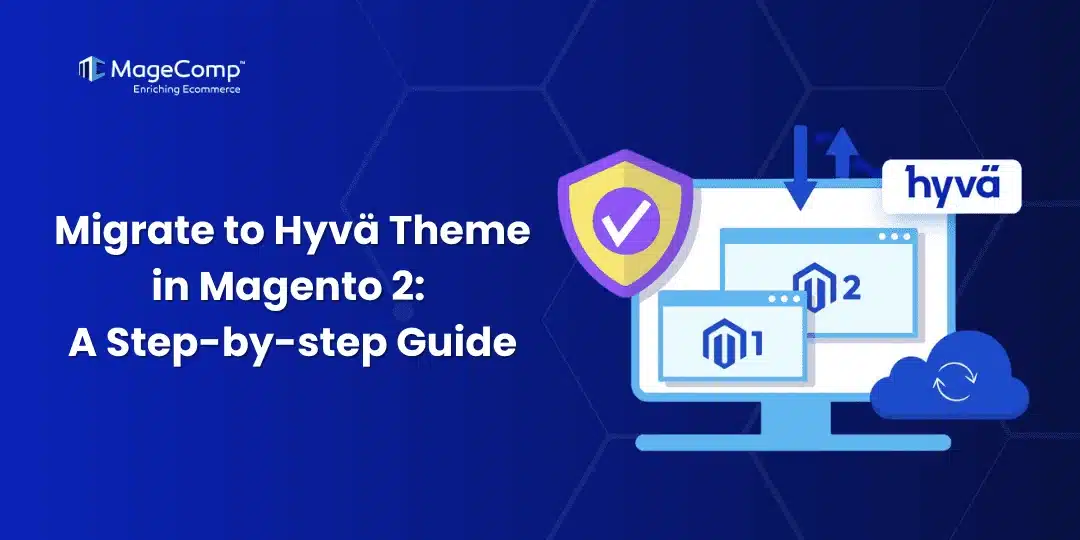 MageComp™
Enriching Ecommerce

Migrate to Hyvä Theme in Magento 2: A Step-by-step Guide

hyvä

2

1